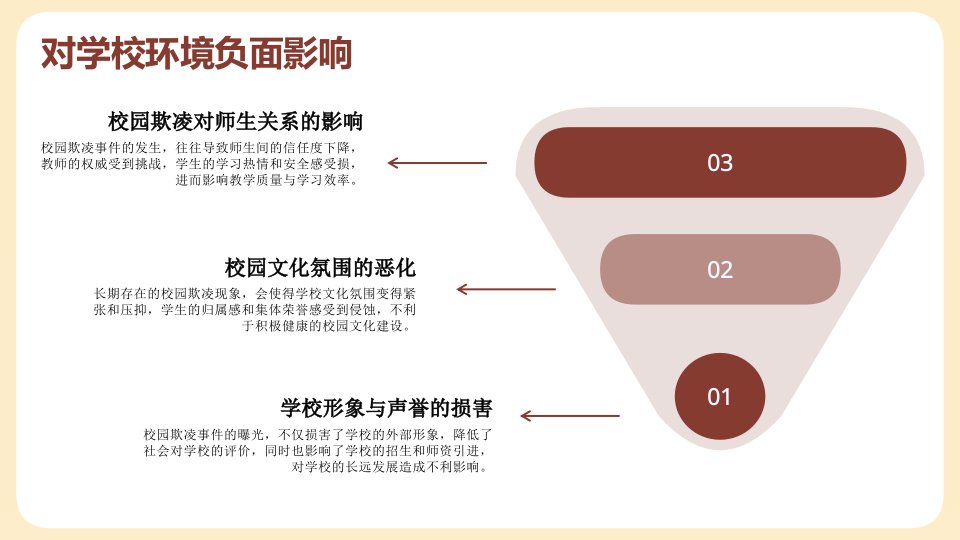 对学校环境负面影响

校园欺凌对师生关系的影响

校园欺凌事件的发生，往往导致师生间的信任度下降，教师的权威受到挑战，学生的学习热情和安全感受损，进而影响教学质量与学习效率。

03

校园文化氛围的恶化

长期存在的校园欺凌现象，会使得学校文化氛围变得紧张和压抑，学生的归属感和集体荣誉感受到侵蚀，不利于积极健康的校园文化建设。

02

学校形象与声誉的损害

校园欺凌事件的曝光，不仅损害了学校的外部形象，降低了社会对学校的评价，同时也影响了学校的招生和师资引进，对学校的长远发展造成不利影响。

01